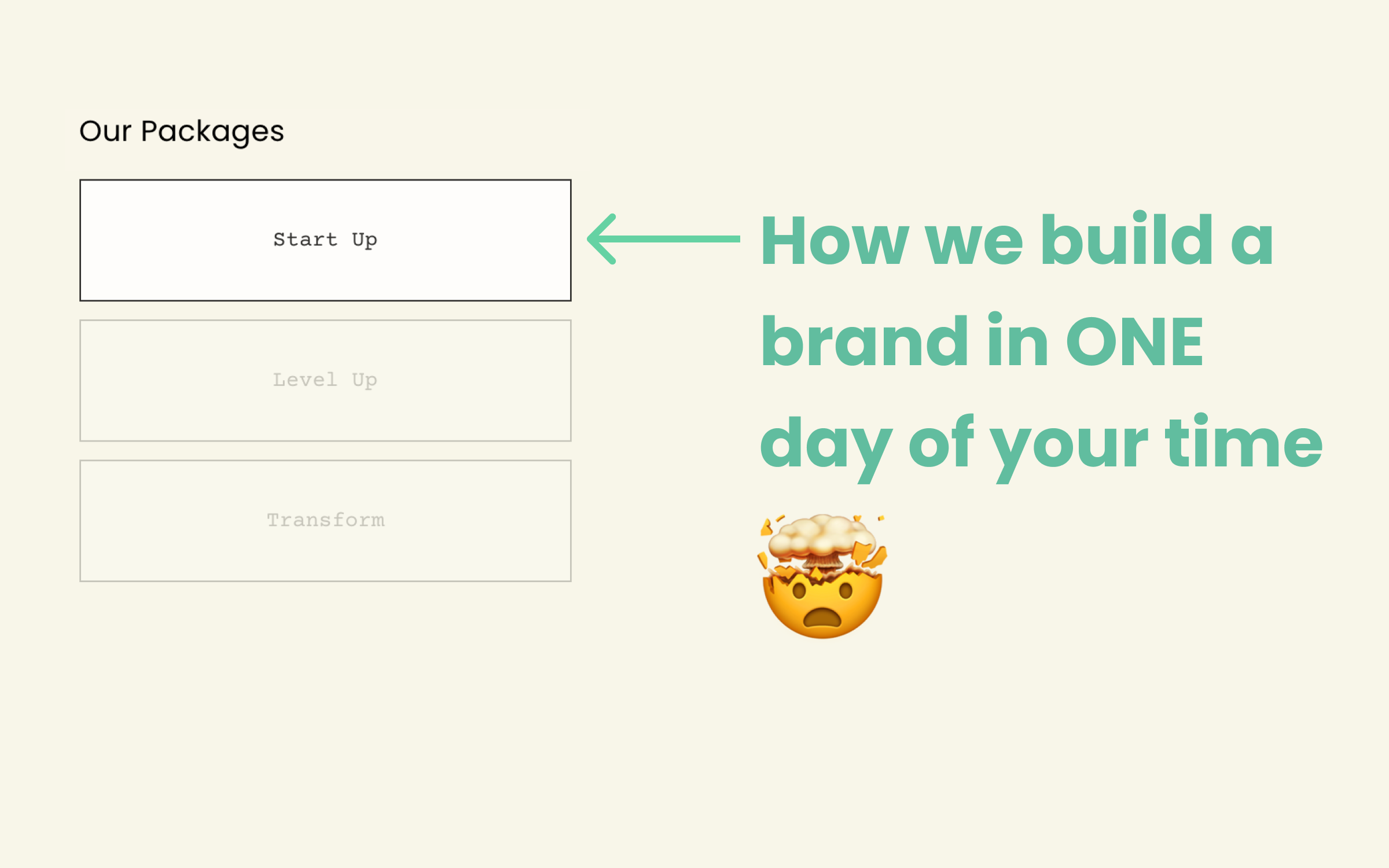 Our Packages

Start Up

Level Up

Transform

How we build a brand in ONE day of your time 🤯